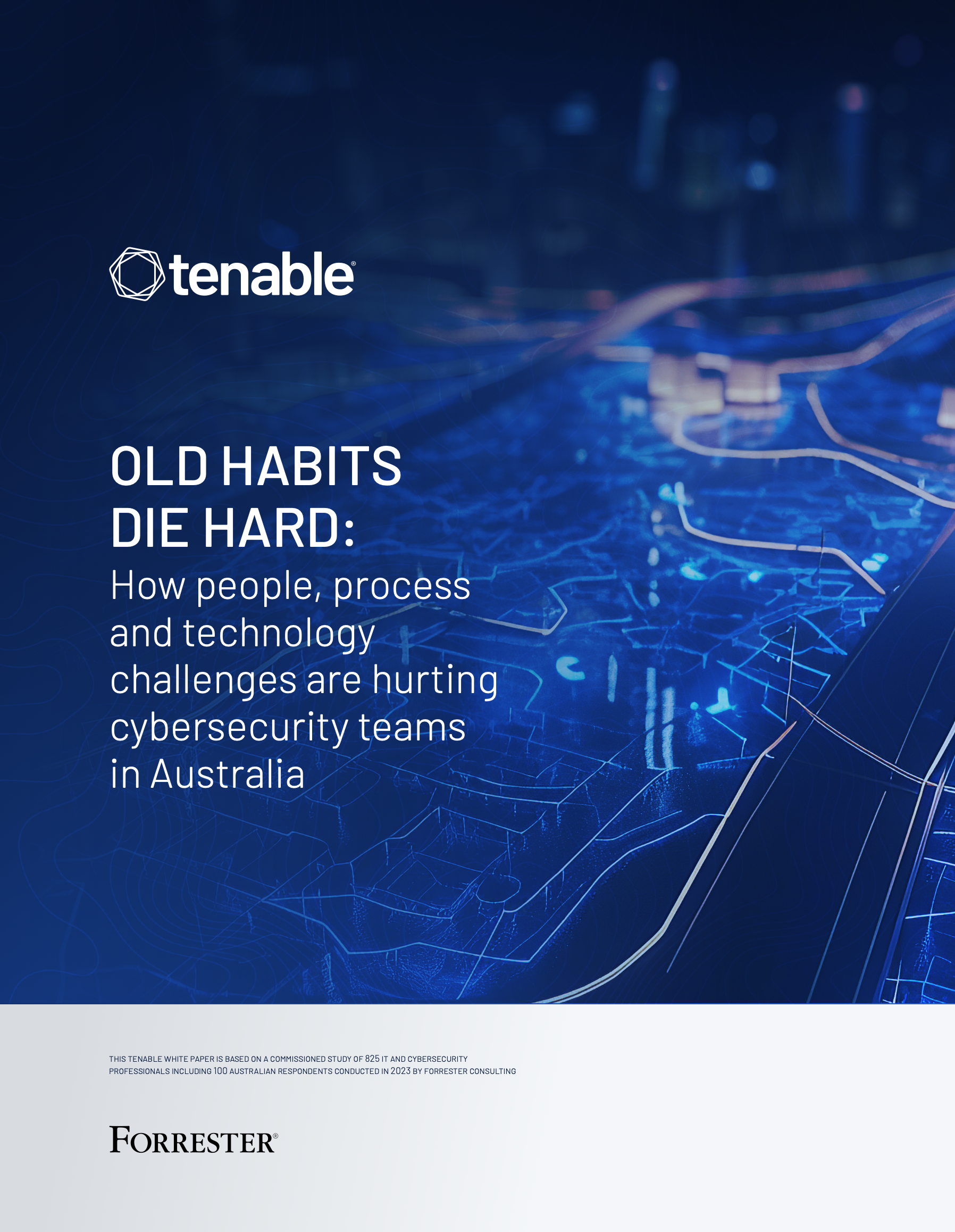 tenable®

OLD HABITS DIE HARD:
How people, process and technology challenges are hurting cybersecurity teams in Australia

THIS TENABLE WHITE PAPER IS BASED ON A COMMISSIONED STUDY OF 825 IT AND CYBERSECURITY PROFESSIONALS INCLUDING 100 AUSTRALIAN RESPONDENTS CONDUCTED IN 2023 BY FORRESTER CONSULTING

FORRESTER®